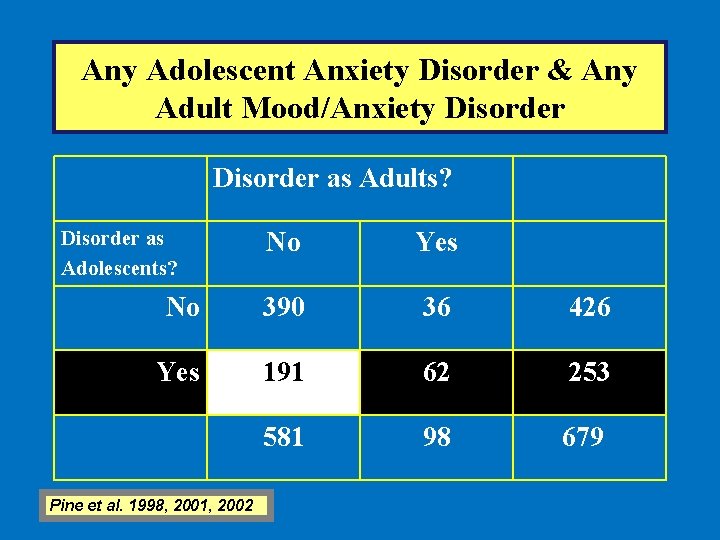 Any Adolescent Anxiety Disorder & Any Adult Mood/Anxiety Disorder

| | Disorder as Adults? | | |
|---|---|---|---|
| Disorder as Adolescents? | No | Yes | |
| No | 390 | 36 | 426 |
| Yes | 191 | 62 | 253 |
| | 581 | 98 | 679 |

Pine et al. 1998, 2001, 2002